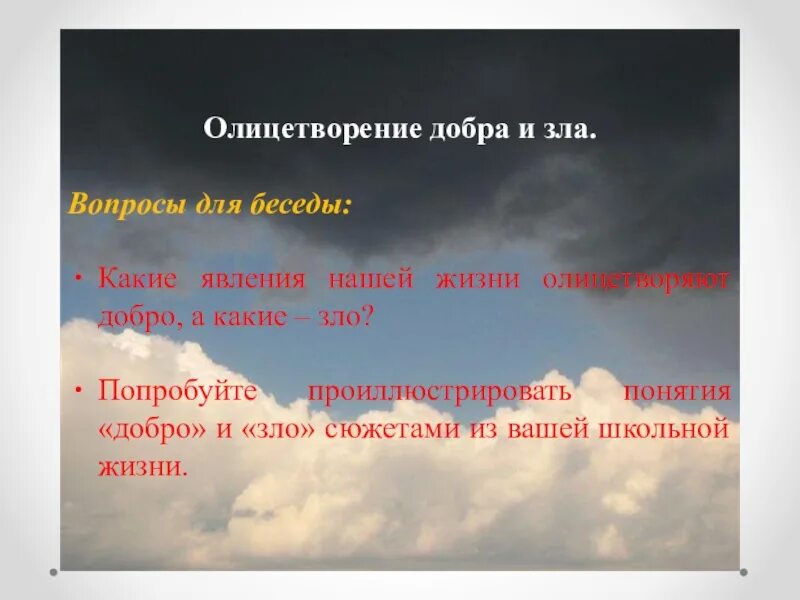 Олицетворение добра и зла.

Вопросы для беседы:

• Какие явления нашей жизни олицетворяют добро, а какие – зло?

• Попробуйте проиллюстрировать понятия «добро» и «зло» сюжетами из вашей школьной жизни.